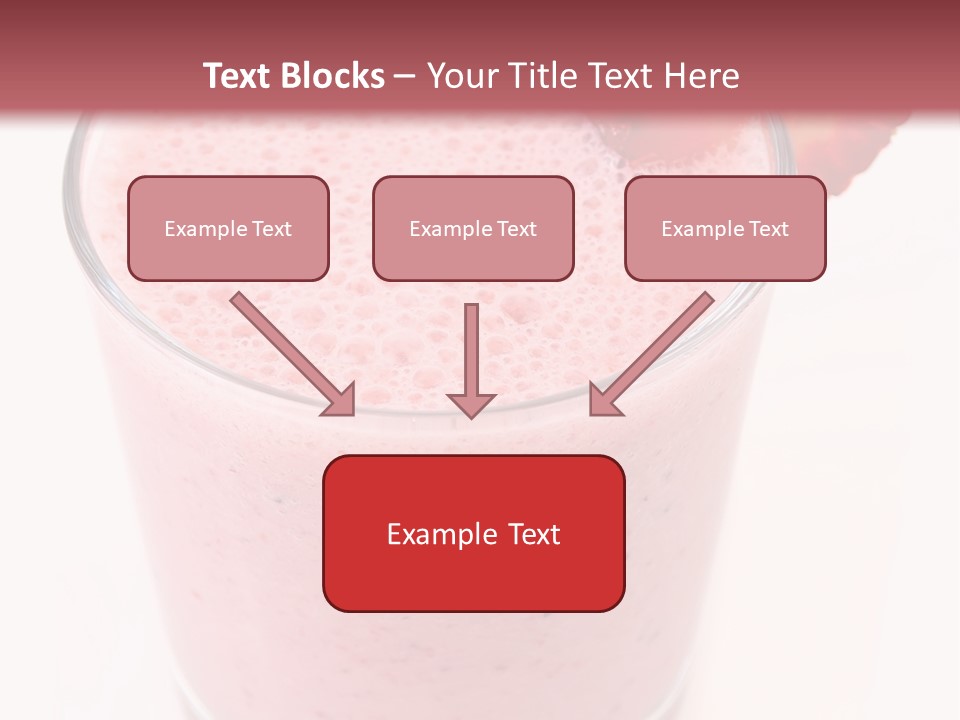 Text Blocks – Your Title Text Here

Example Text

Example Text

Example Text

Example Text